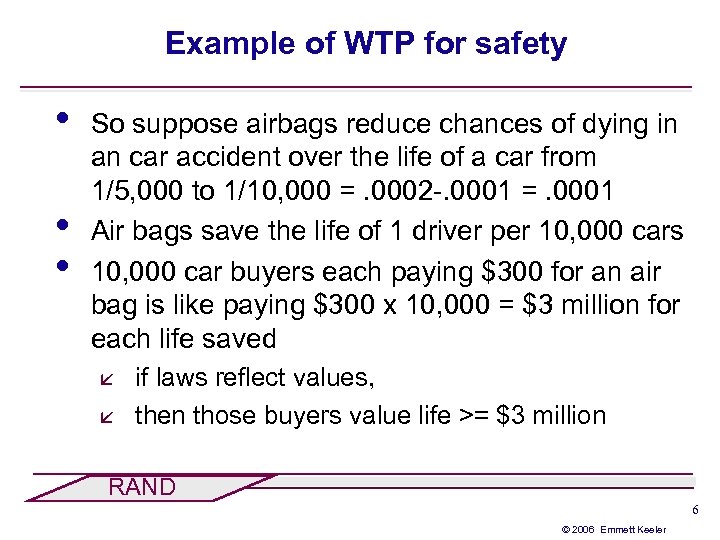 Example of WTP for safety

• So suppose airbags reduce chances of dying in an car accident over the life of a car from 1/5,000 to 1/10,000 = .0002-.0001 = .0001

• Air bags save the life of 1 driver per 10,000 cars

• 10,000 car buyers each paying \$300 for an air bag is like paying \$300 x 10,000 = \$3 million for each life saved

  ↙ if laws reflect values,

  ↙ then those buyers value life >= \$3 million

RAND

6

© 2006 Emmett Keeler